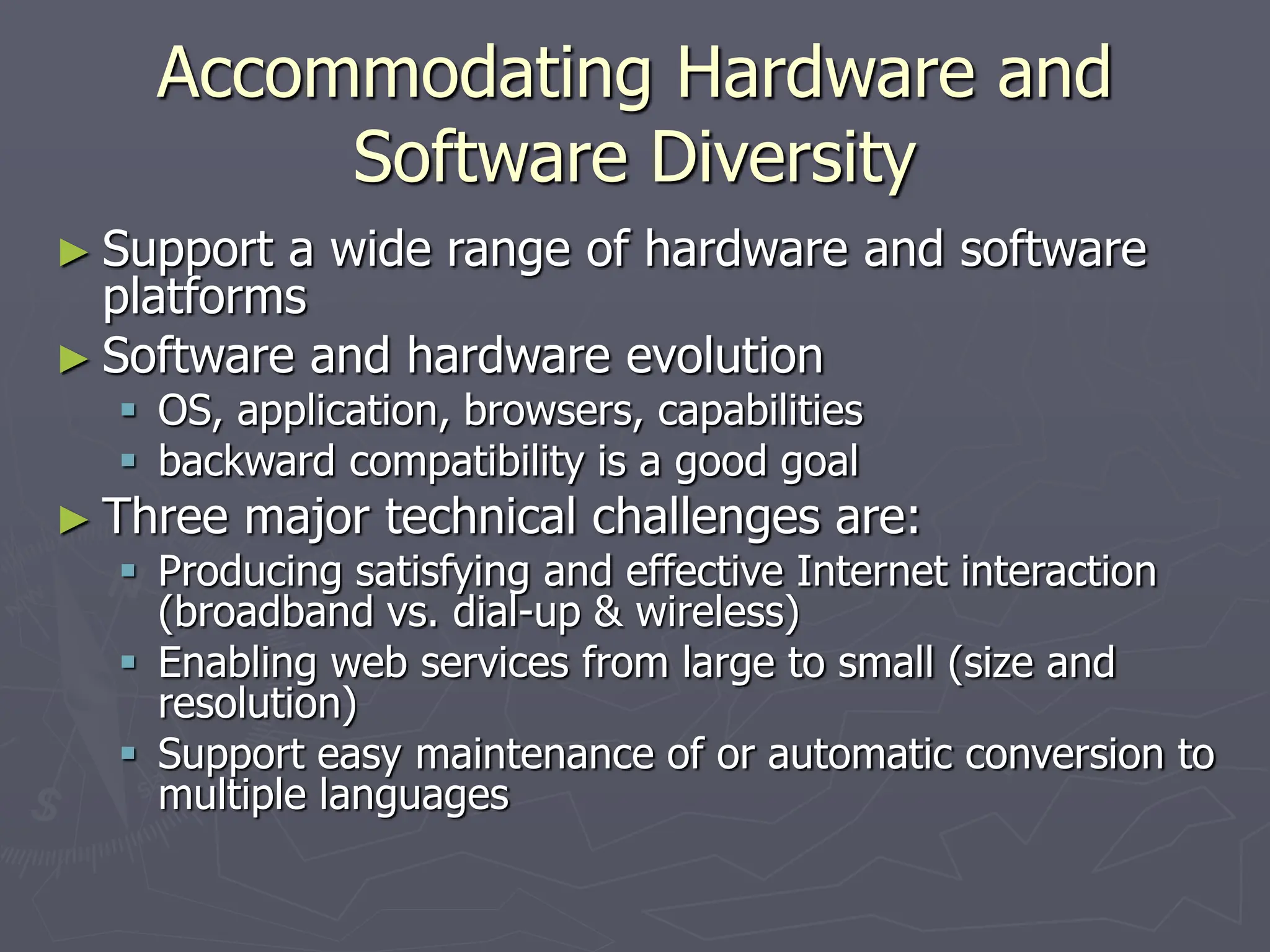 Accommodating Hardware and Software Diversity

► Support a wide range of hardware and software platforms

► Software and hardware evolution
▪ OS, application, browsers, capabilities
▪ backward compatibility is a good goal

► Three major technical challenges are:
▪ Producing satisfying and effective Internet interaction (broadband vs. dial-up & wireless)
▪ Enabling web services from large to small (size and resolution)
▪ Support easy maintenance of or automatic conversion to multiple languages